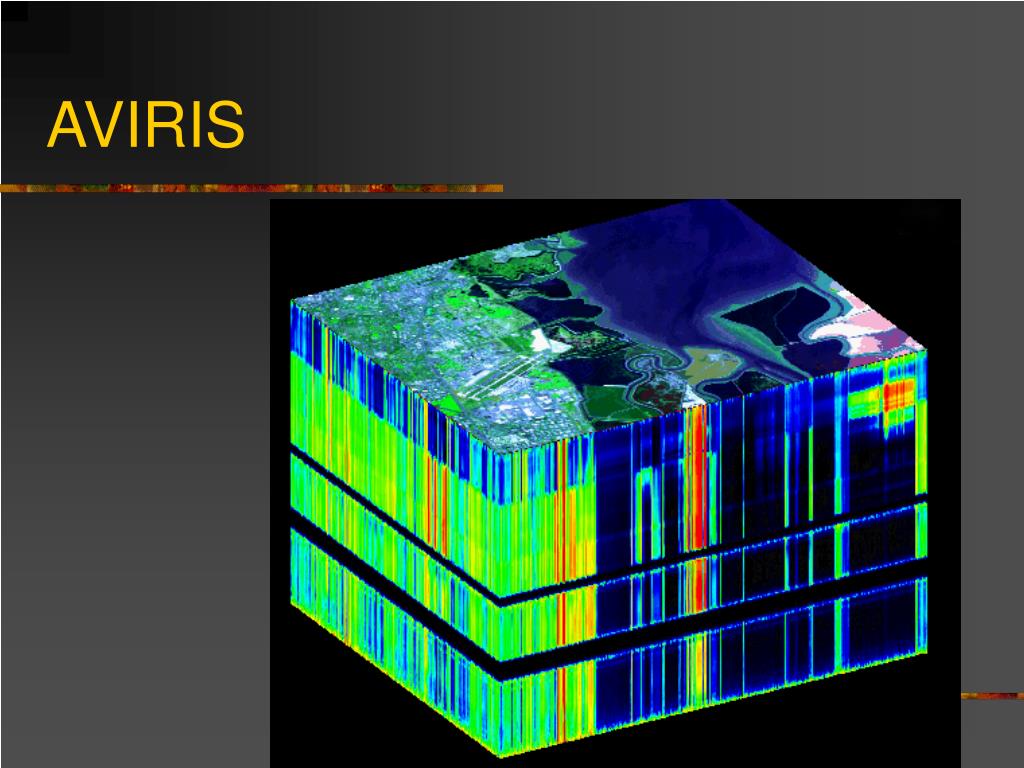 AVIRIS